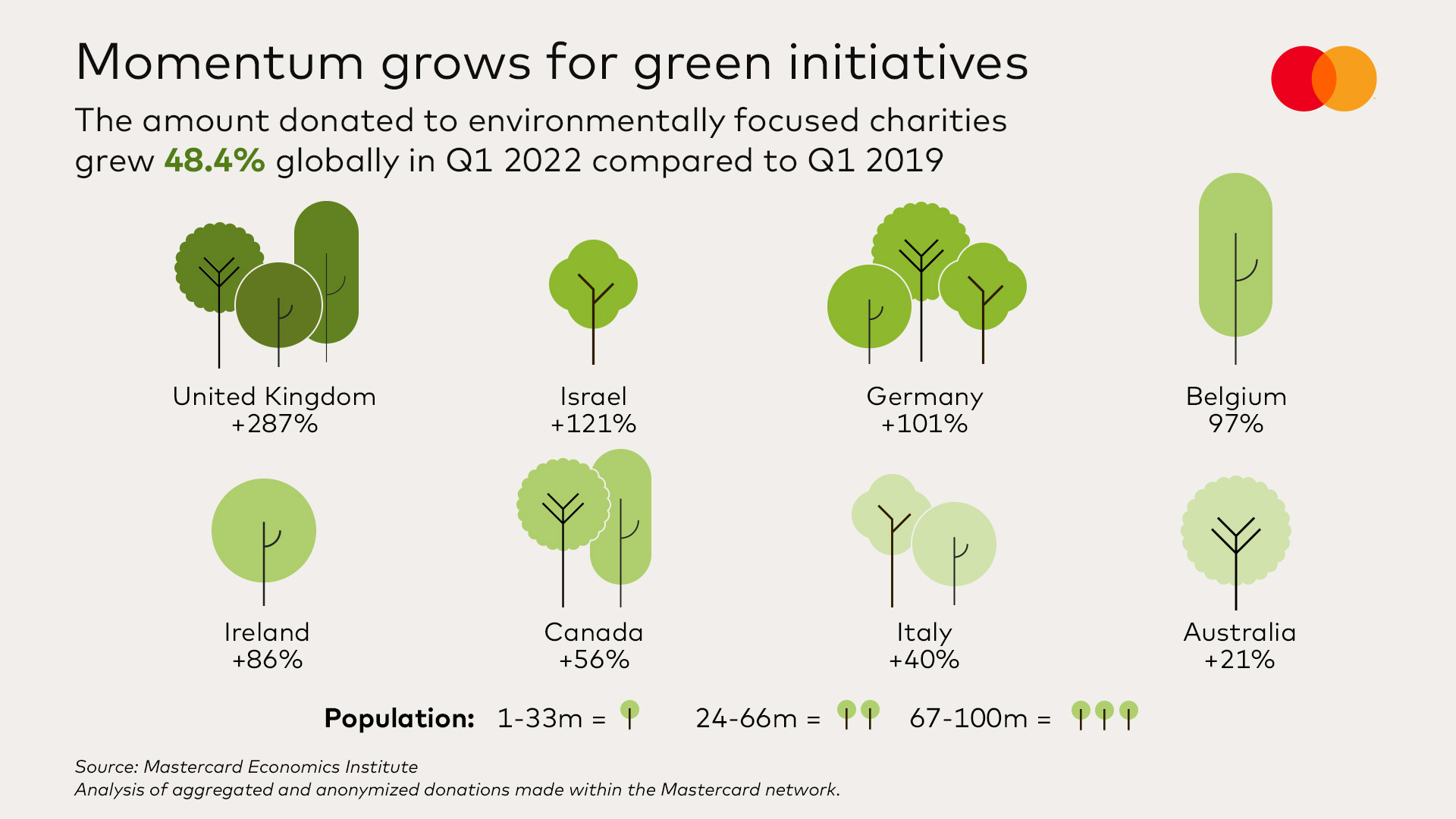 Momentum grows for green initiatives

The amount donated to environmentally focused charities grew 48.4% globally in Q1 2022 compared to Q1 2019

United Kingdom
+287%

Israel
+121%

Germany
+101%

Belgium
97%

Ireland
+86%

Canada
+56%

Italy
+40%

Australia
+21%

Population: 1-33m = 24-66m = 67-100m =

Source: Mastercard Economics Institute
Analysis of aggregated and anonymized donations made within the Mastercard network.